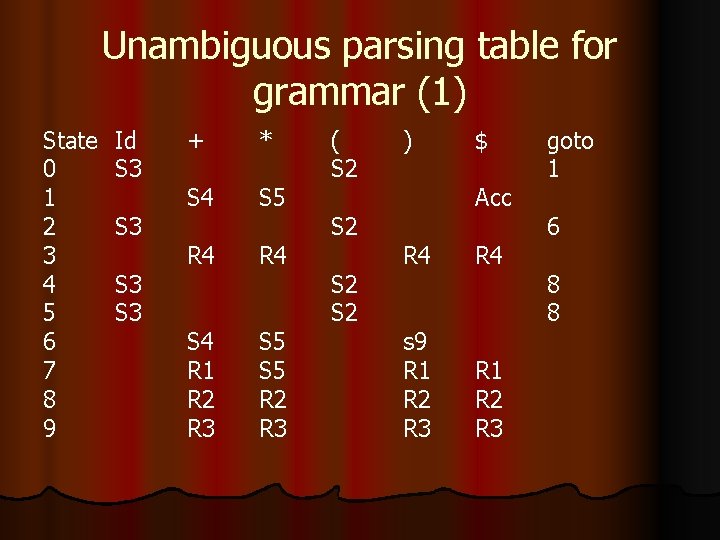 Unambiguous parsing table for grammar (1)

| State | Id | + | * | ( | ) | $ | goto |
|---|---|---|---|---|---|---|---|
| 0 | S3 | | | S2 | | | 1 |
| 1 | | S4 | S5 | | | Acc | |
| 2 | S3 | | | S2 | | | 6 |
| 3 | | R4 | R4 | | R4 | R4 | |
| 4 | S3 | | | S2 | | | 8 |
| 5 | S3 | | | S2 | | | 8 |
| 6 | | S4 | S5 | | s9 | | |
| 7 | | R1 | S5 | | R1 | R1 | |
| 8 | | R2 | R2 | | R2 | R2 | |
| 9 | | R3 | R3 | | R3 | R3 | |